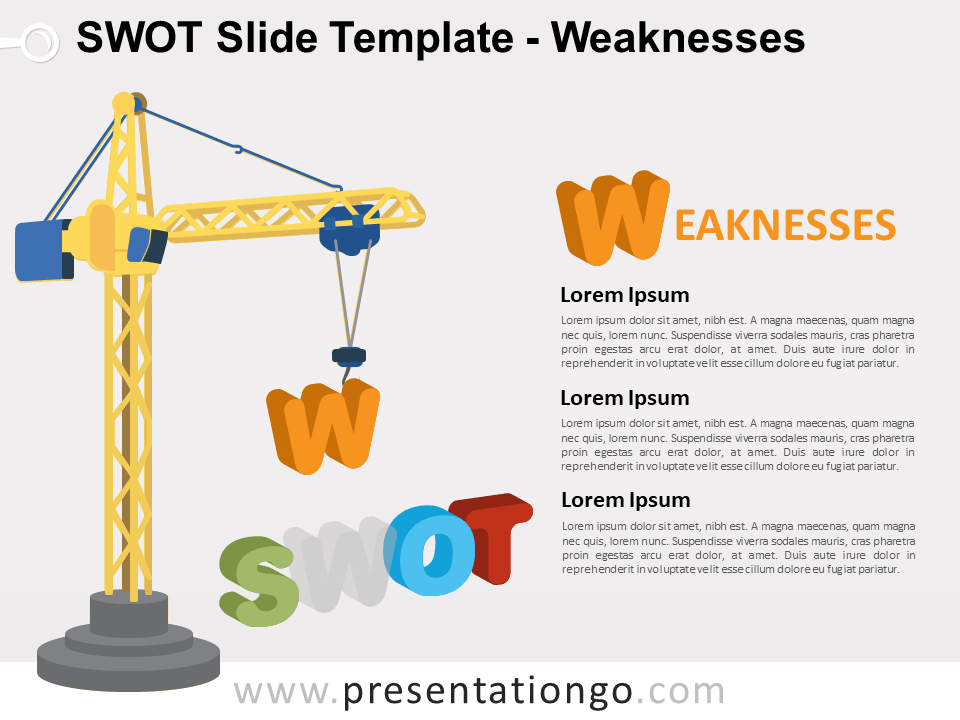 SWOT Slide Template - Weaknesses

WEAKNESSES

Lorem Ipsum

Lorem ipsum dolor sit amet, nibh est. A magna maecenas, quam magna nec quis, lorem nunc. Suspendisse viverra sodales mauris, cras pharetra proin egestas arcu erat dolor, at amet. Duis aute irure dolor in reprehenderit in voluptate velit esse cillum dolore eu fugiat pariatur.

Lorem Ipsum

Lorem ipsum dolor sit amet, nibh est. A magna maecenas, quam magna nec quis, lorem nunc. Suspendisse viverra sodales mauris, cras pharetra proin egestas arcu erat dolor, at amet. Duis aute irure dolor in reprehenderit in voluptate velit esse cillum dolore eu fugiat pariatur.

Lorem Ipsum

Lorem ipsum dolor sit amet, nibh est. A magna maecenas, quam magna nec quis, lorem nunc. Suspendisse viverra sodales mauris, cras pharetra proin egestas arcu erat dolor, at amet. Duis aute irure dolor in reprehenderit in voluptate velit esse cillum dolore eu fugiat pariatur.

W

SWOT

www.presentationgo.com